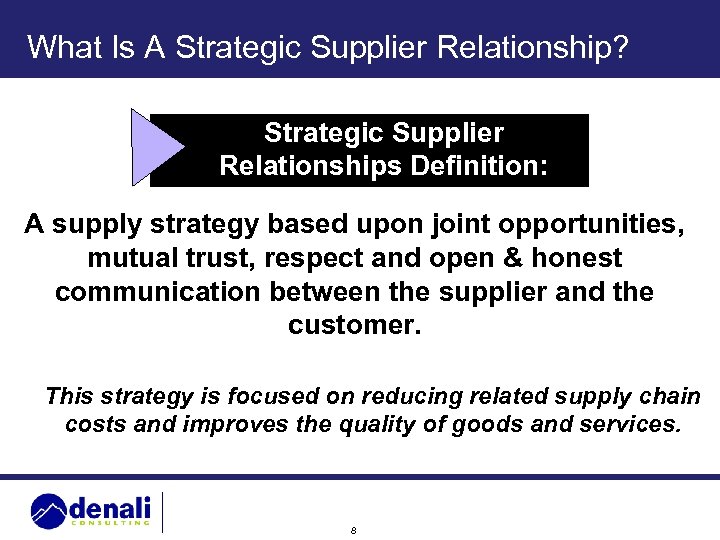 What Is A Strategic Supplier Relationship?

Strategic Supplier Relationships Definition:

A supply strategy based upon joint opportunities, mutual trust, respect and open & honest communication between the supplier and the customer.

This strategy is focused on reducing related supply chain costs and improves the quality of goods and services.

denali
CONSULTING

8